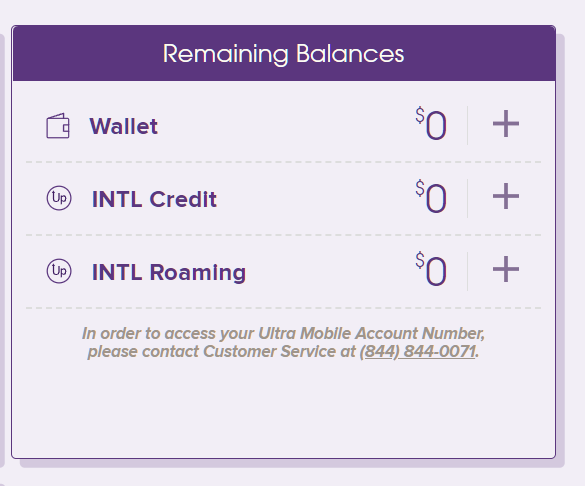 Remaining Balances

Wallet $0 +

Up INTL Credit $0 +

Up INTL Roaming $0 +

In order to access your Ultra Mobile Account Number, please contact Customer Service at (844) 844-0071.